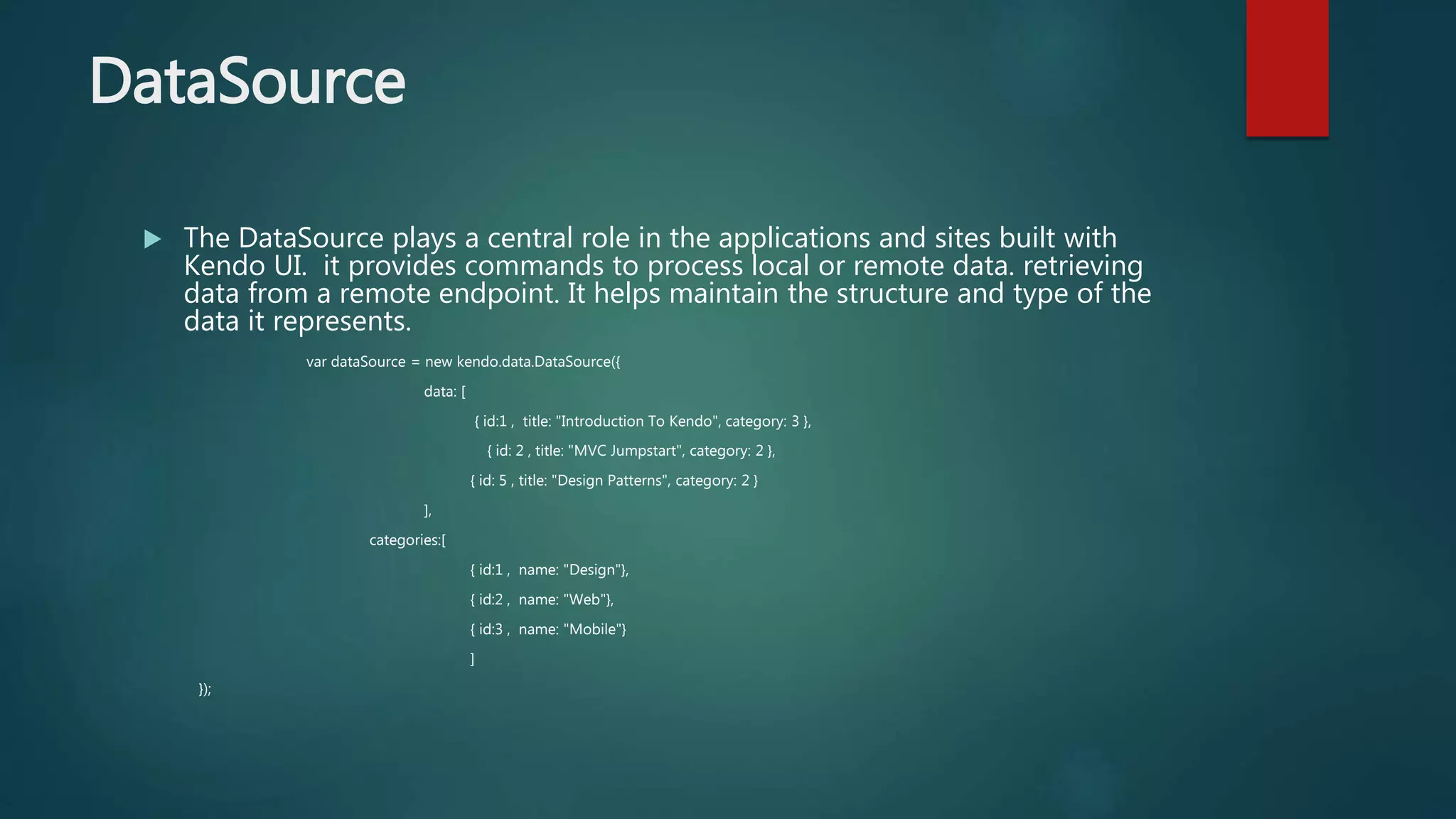 DataSource

The DataSource plays a central role in the applications and sites built with Kendo UI.  it provides commands to process local or remote data. retrieving data from a remote endpoint. It helps maintain the structure and type of the data it represents.

var dataSource = new kendo.data.DataSource({
data: [
{ id:1 ,  title: "Introduction To Kendo", category: 3 },
{ id: 2 , title: "MVC Jumpstart", category: 2 },
{ id: 5 , title: "Design Patterns", category: 2 }
],
categories:[
{ id:1 ,  name: "Design"},
{ id:2 ,  name: "Web"},
{ id:3 ,  name: "Mobile"}
]
});